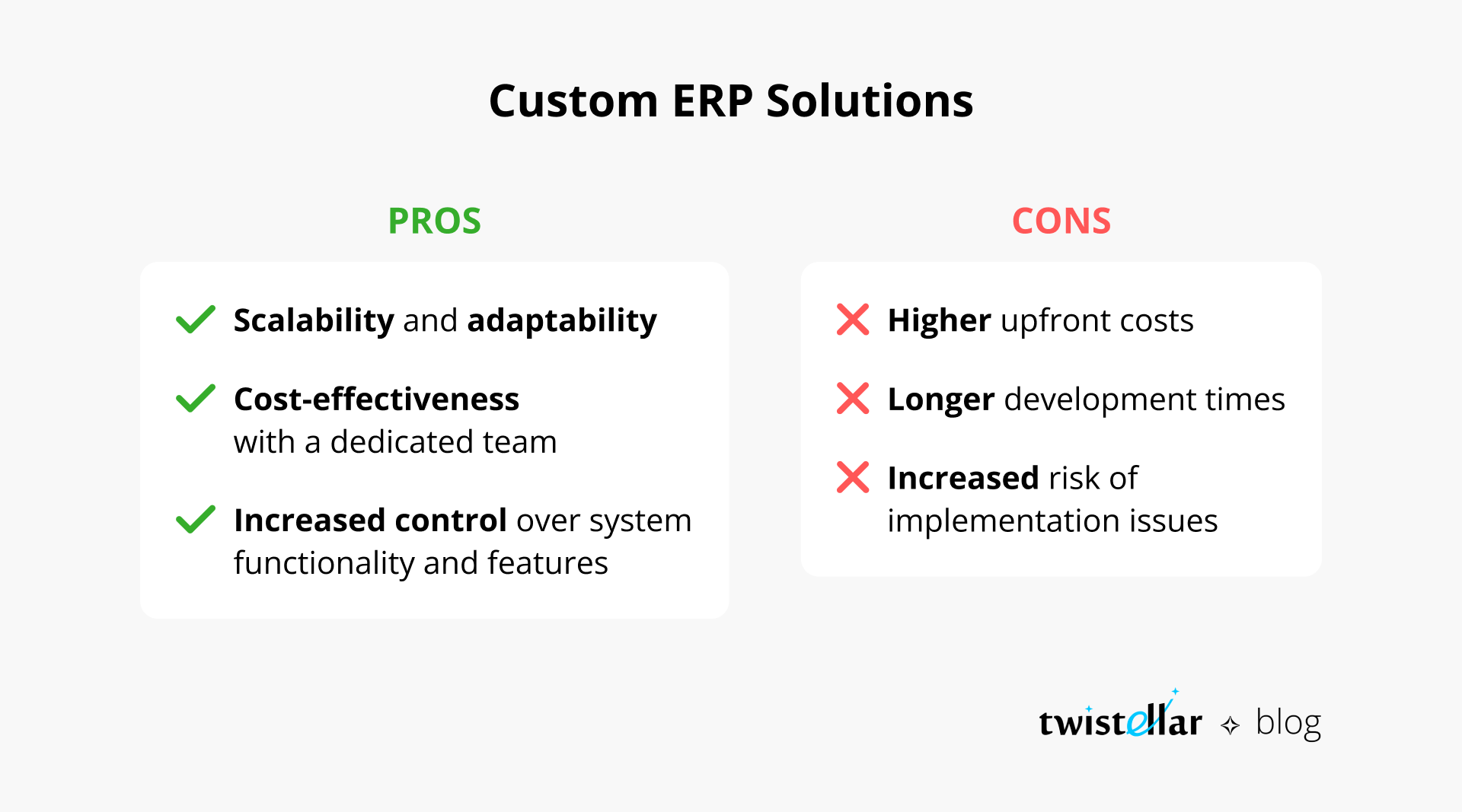 Custom ERP Solutions

PROS

Scalability and adaptability

Cost-effectiveness with a dedicated team

Increased control over system functionality and features

CONS

Higher upfront costs

Longer development times

Increased risk of implementation issues

twistellar blog